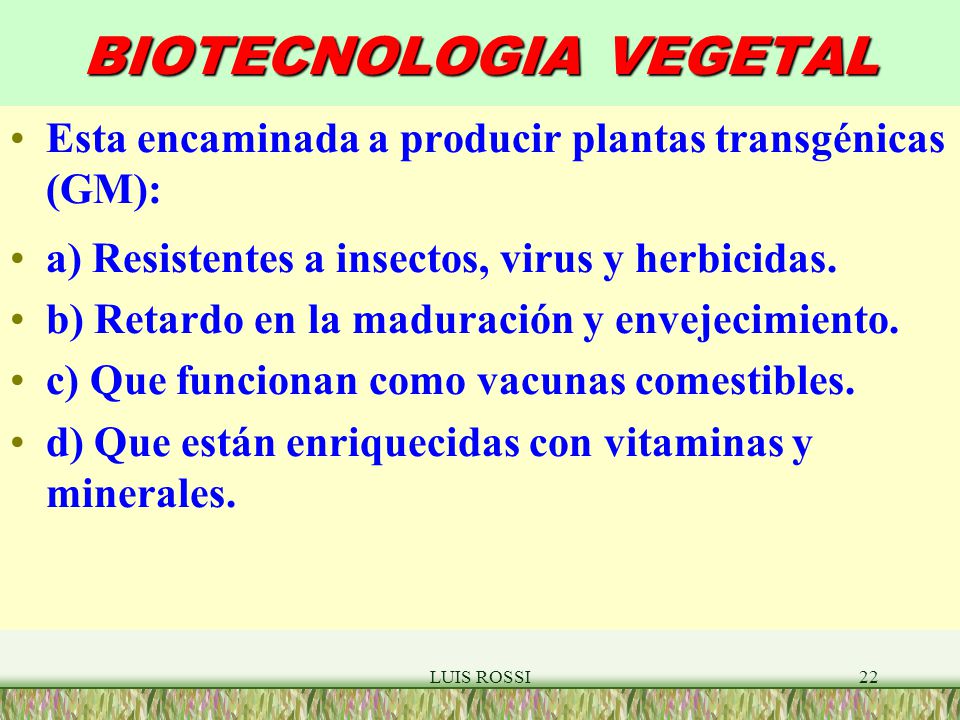 BIOTECNOLOGIA VEGETAL

• Esta encaminada a producir plantas transgénicas (GM):

• a) Resistentes a insectos, virus y herbicidas.

• b) Retardo en la maduración y envejecimiento.

• c) Que funcionan como vacunas comestibles.

• d) Que están enriquecidas con vitaminas y minerales.

LUIS ROSSI

22